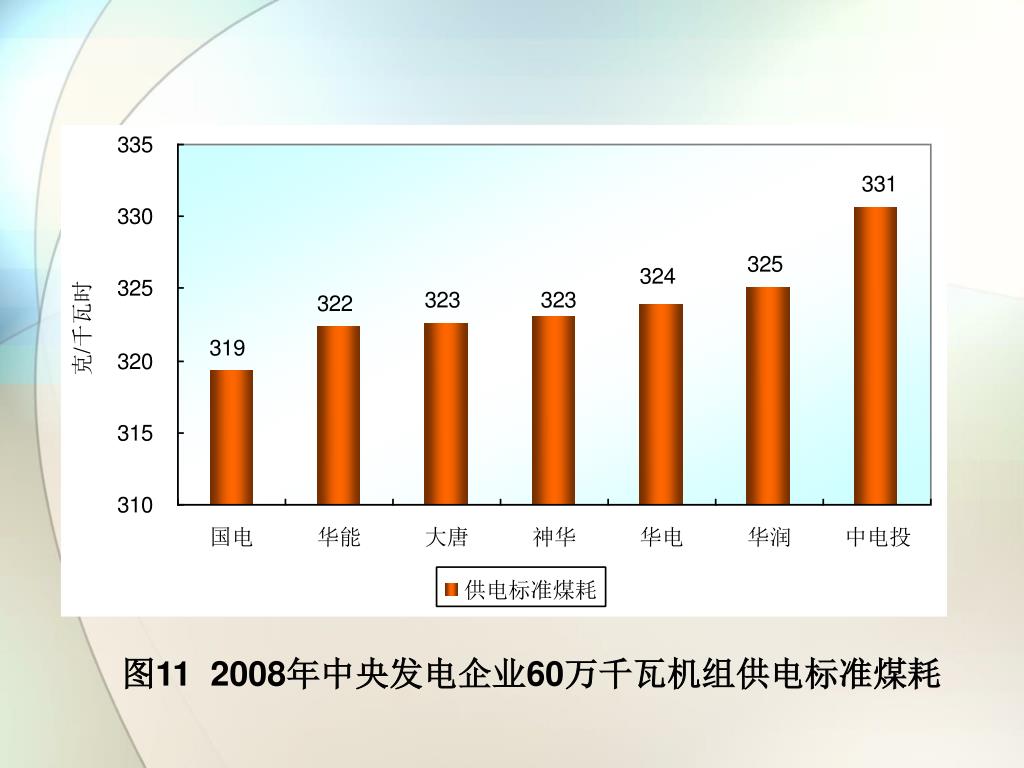 335
330
325
320
315
310

克/千瓦时

319
322
323
323
324
325
331

国电 华能 大唐 神华 华电 华润 中电投

供电标准煤耗

图11 2008年中央发电企业60万千瓦机组供电标准煤耗